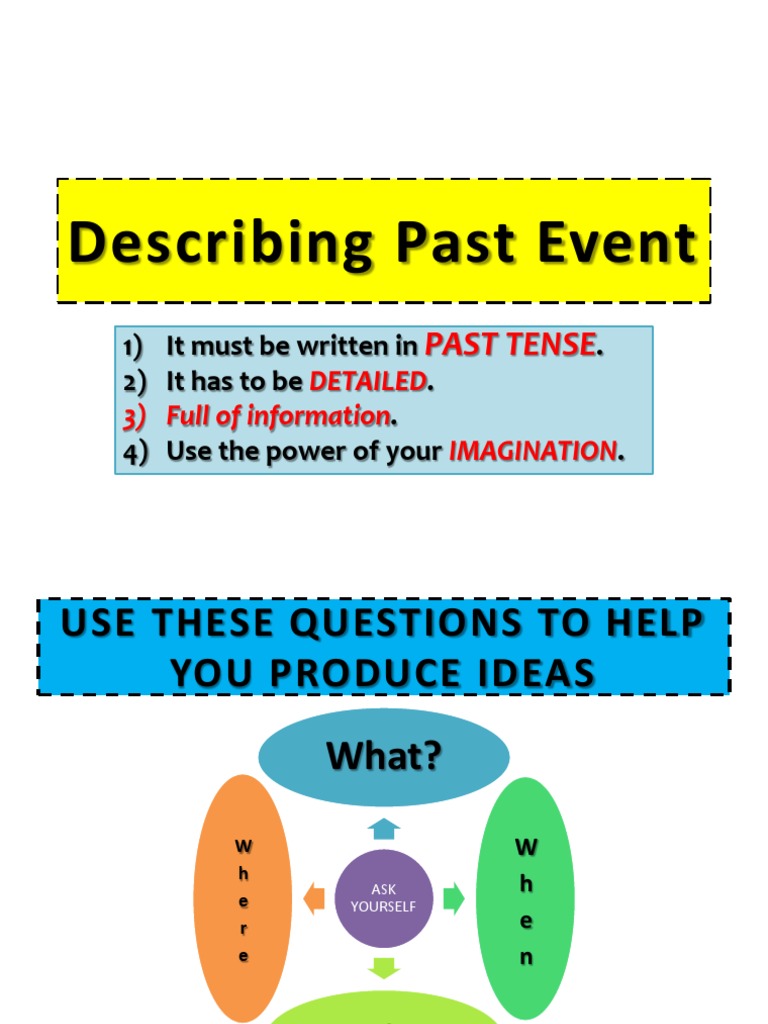 Describing Past Event

1) It must be written in PAST TENSE.
2) It has to be DETAILED.
3) Full of information.
4) Use the power of your IMAGINATION.

USE THESE QUESTIONS TO HELP YOU PRODUCE IDEAS

What?

Where

ASK YOURSELF

When